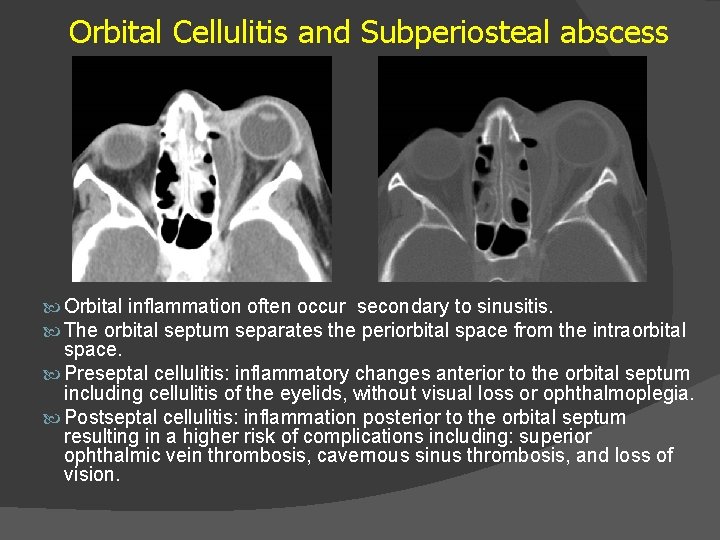 Orbital Cellulitis and Subperiosteal abscess

Orbital inflammation often occur secondary to sinusitis.

The orbital septum separates the periorbital space from the intraorbital space.

Preseptal cellulitis: inflammatory changes anterior to the orbital septum including cellulitis of the eyelids, without visual loss or ophthalmoplegia.

Postseptal cellulitis: inflammation posterior to the orbital septum resulting in a higher risk of complications including: superior ophthalmic vein thrombosis, cavernous sinus thrombosis, and loss of vision.